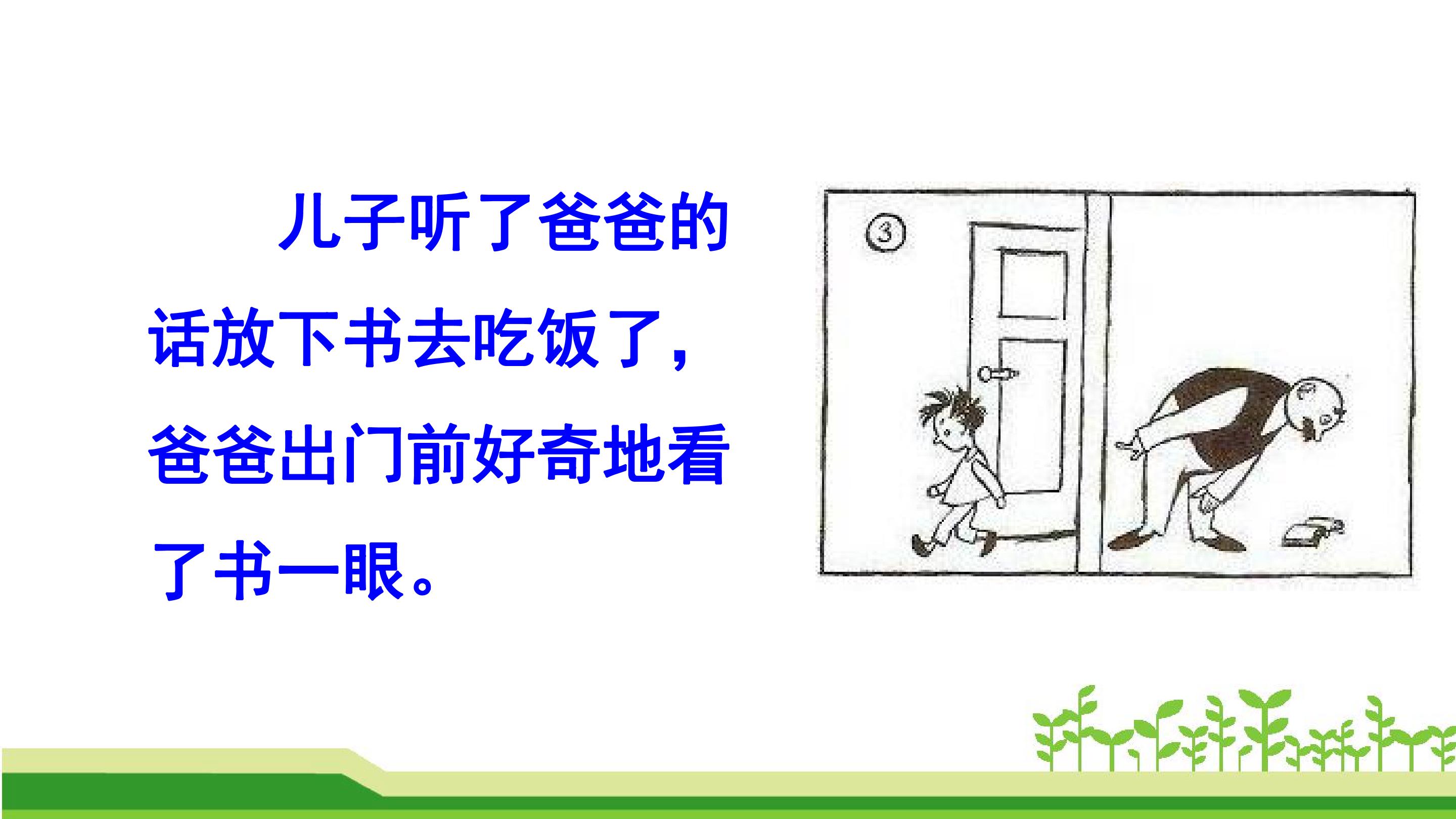 儿子听了爸爸的话放下书去吃饭了，爸爸出门前好奇地看了书一眼。

③